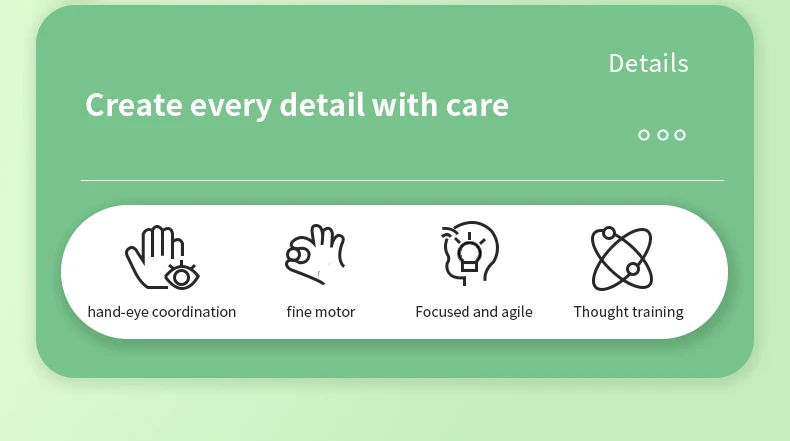 Details

Create every detail with care

hand-eye coordination

fine motor

Focused and agile

Thought training